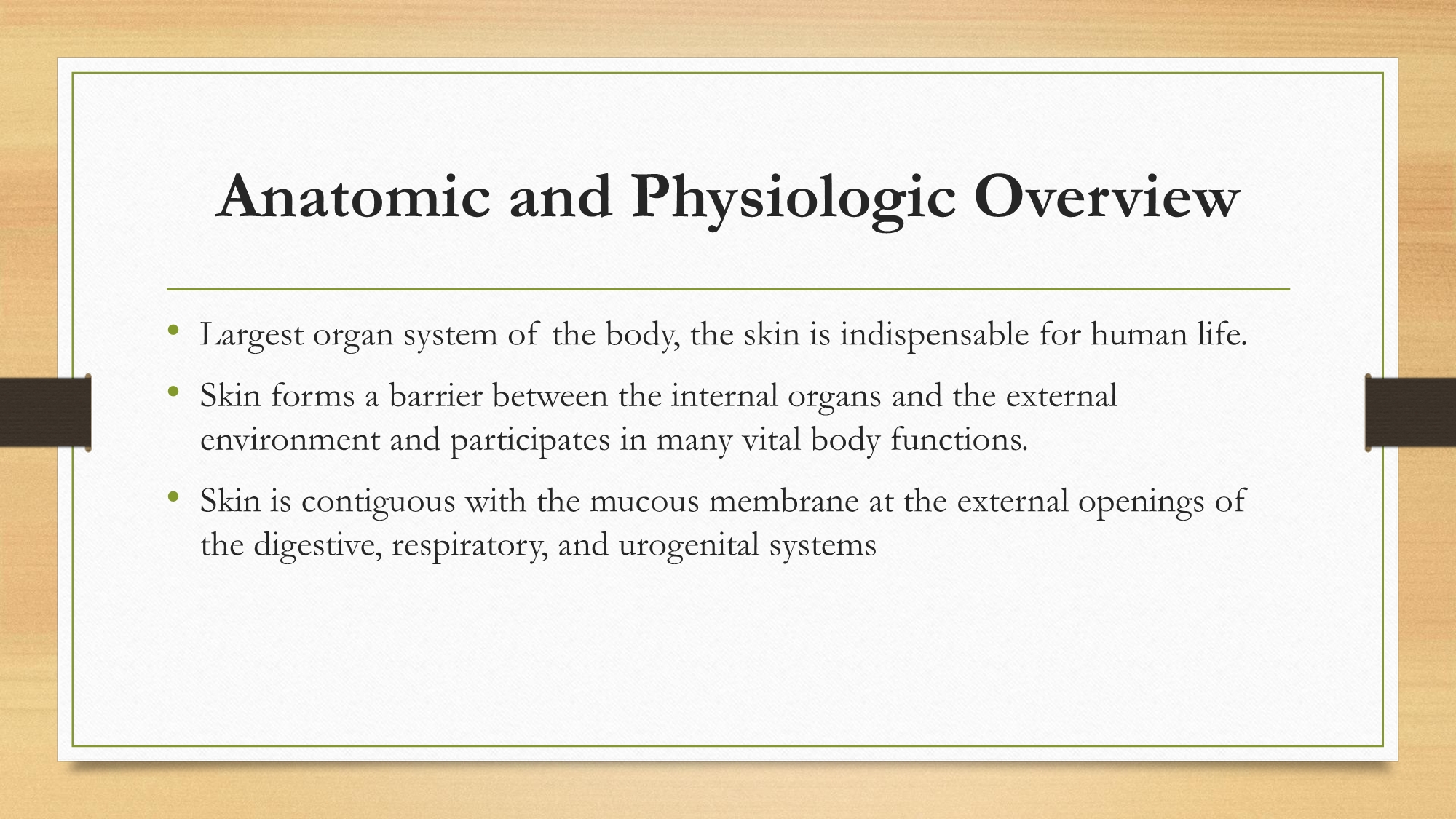 Anatomic and Physiologic Overview

• Largest organ system of the body, the skin is indispensable for human life.

• Skin forms a barrier between the internal organs and the external environment and participates in many vital body functions.

• Skin is contiguous with the mucous membrane at the external openings of the digestive, respiratory, and urogenital systems